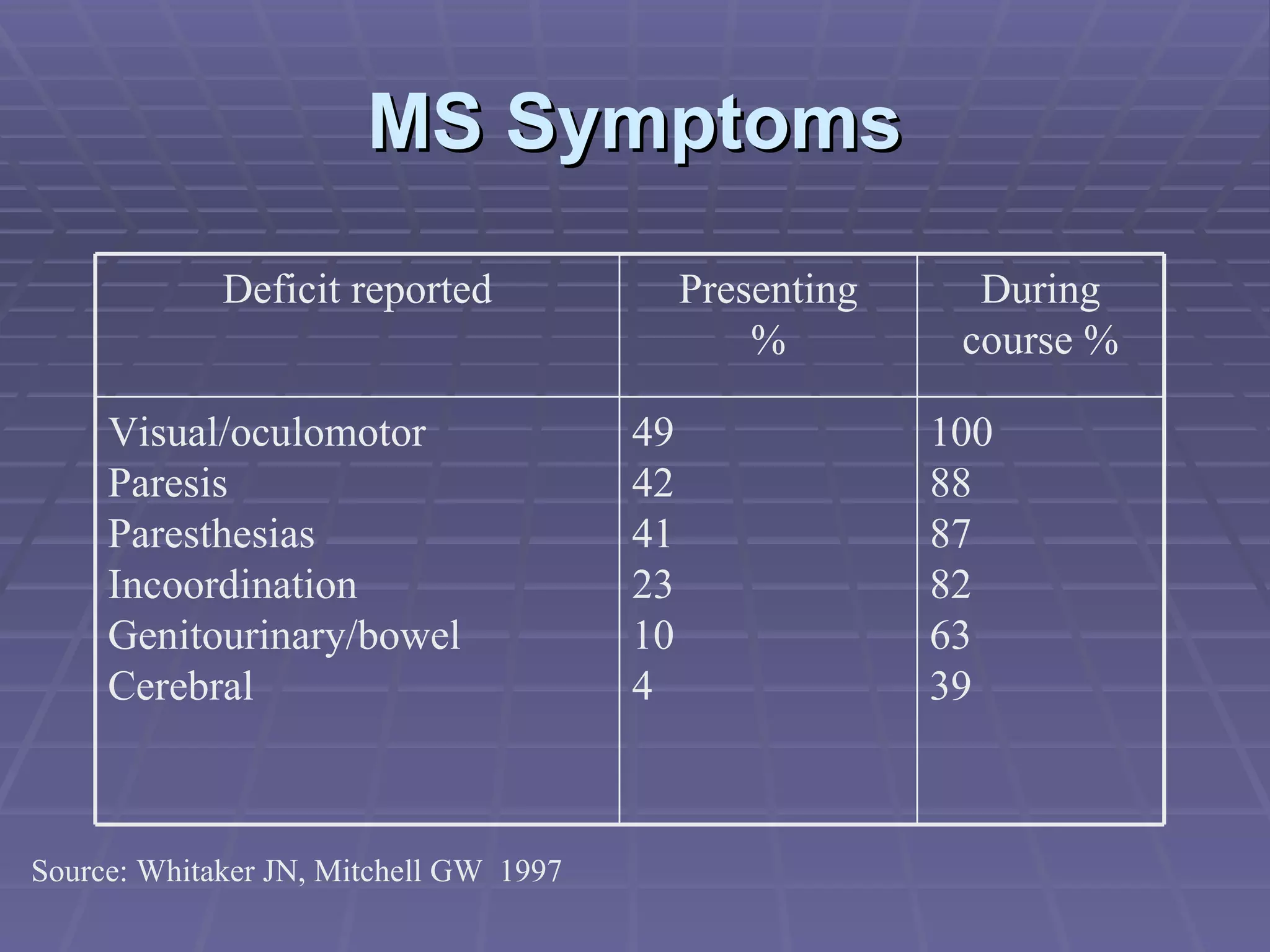 MS Symptoms

| Deficit reported | Presenting % | During course % |
|---|---|---|
| Visual/oculomotor | 49 | 100 |
| Paresis | 42 | 88 |
| Paresthesias | 41 | 87 |
| Incoordination | 23 | 82 |
| Genitourinary/bowel | 10 | 63 |
| Cerebral | 4 | 39 |

Source: Whitaker JN, Mitchell GW 1997